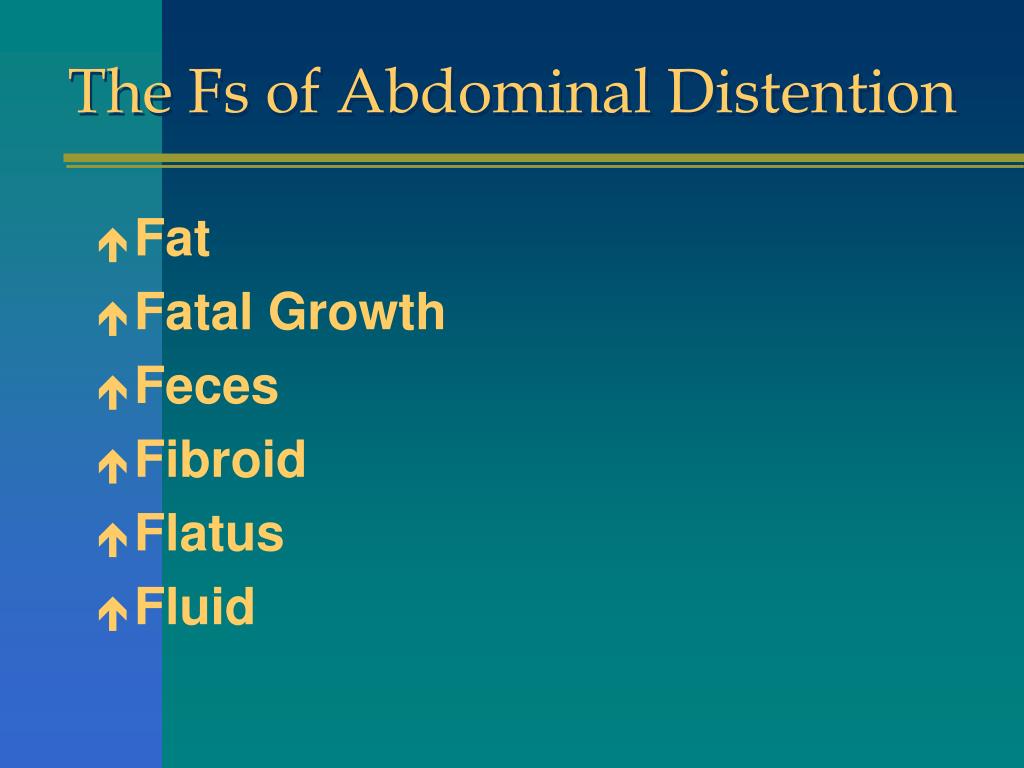 The Fs of Abdominal Distention

Fat
Fatal Growth
Feces
Fibroid
Flatus
Fluid